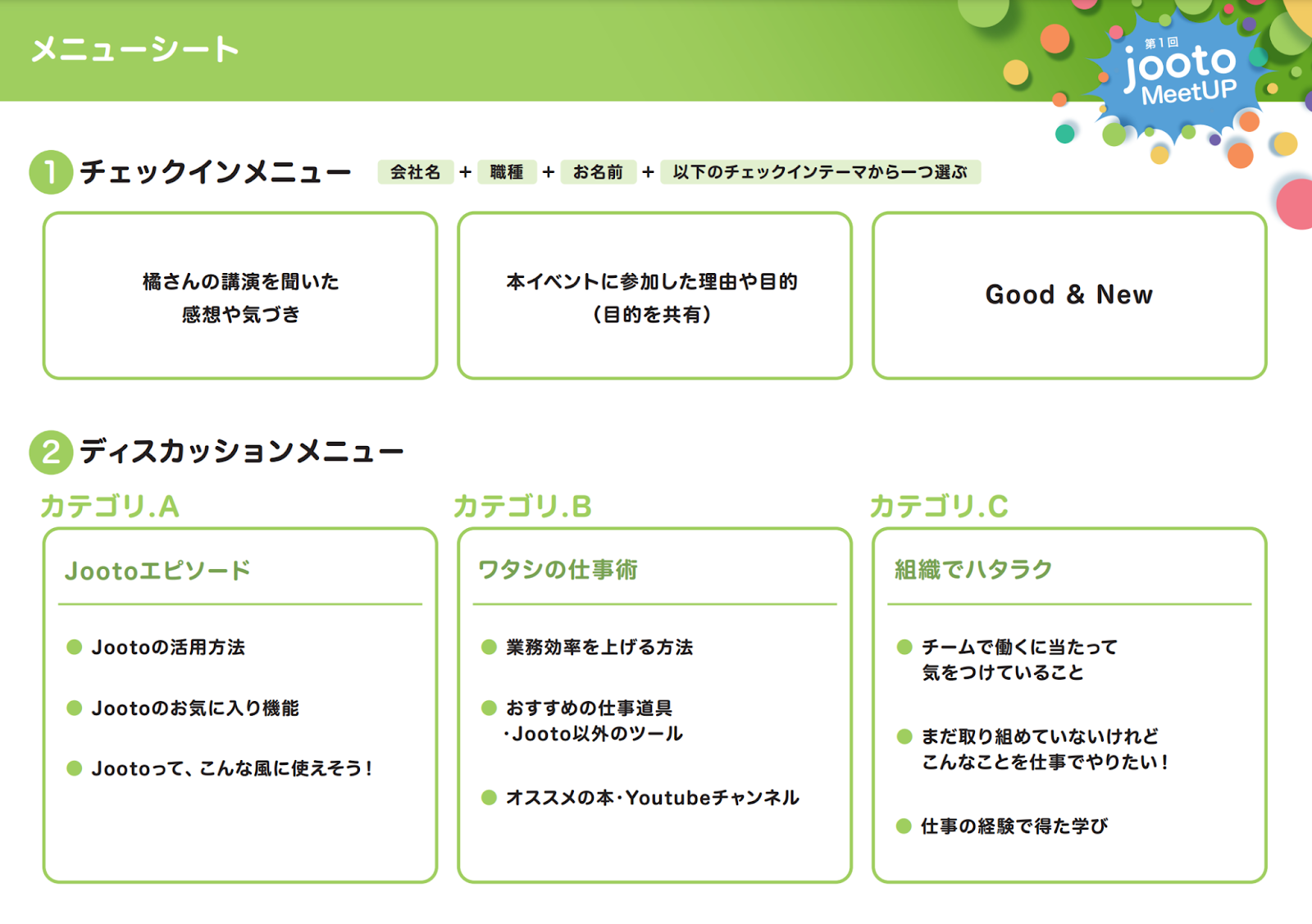 メニューシート

第1回
jooto
MeetUP

1 チェックインメニュー 会社名 + 職種 + お名前 + 以下のチェックインテーマから一つ選ぶ

橘さんの講演を聞いた
感想や気づき

本イベントに参加した理由や目的
(目的を共有)

Good & New

2 ディスカッションメニュー

カテゴリ.A

Jootoエピソード

Jootoの活用方法

Jootoのお気に入り機能

Jootoって、こんな風に使えそう!

カテゴリ.B

ワタシの仕事術

業務効率を上げる方法

おすすめの仕事道具
・Jooto以外のツール

オススメの本・Youtubeチャンネル

カテゴリ.C

組織でハタラク

チームで働くに当たって
気をつけていること

まだ取り組めていないけれど
こんなことを仕事でやりたい!

仕事の経験で得た学び